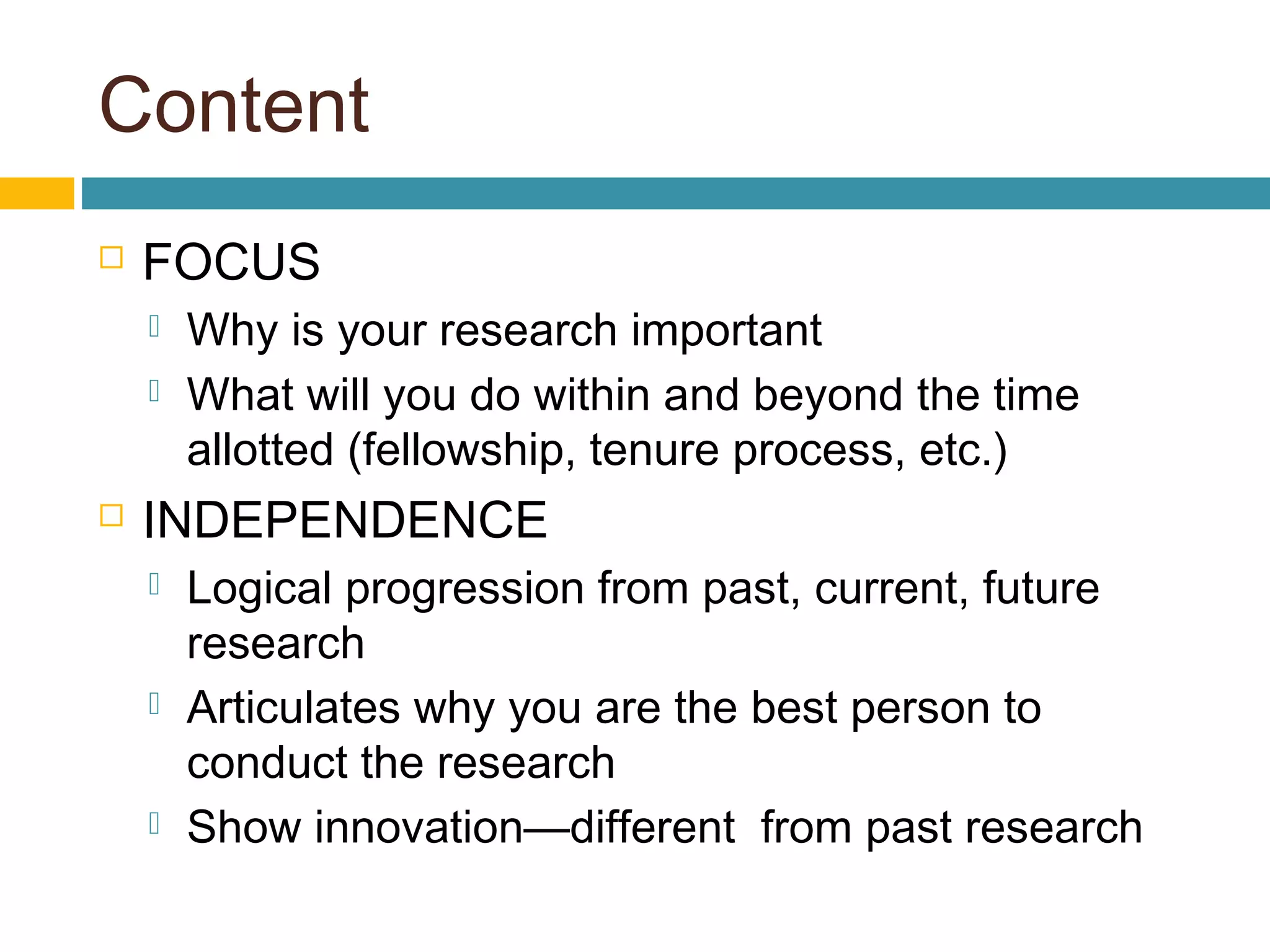 Content

FOCUS

Why is your research important

What will you do within and beyond the time allotted (fellowship, tenure process, etc.)

INDEPENDENCE

Logical progression from past, current, future research

Articulates why you are the best person to conduct the research

Show innovation—different  from past research